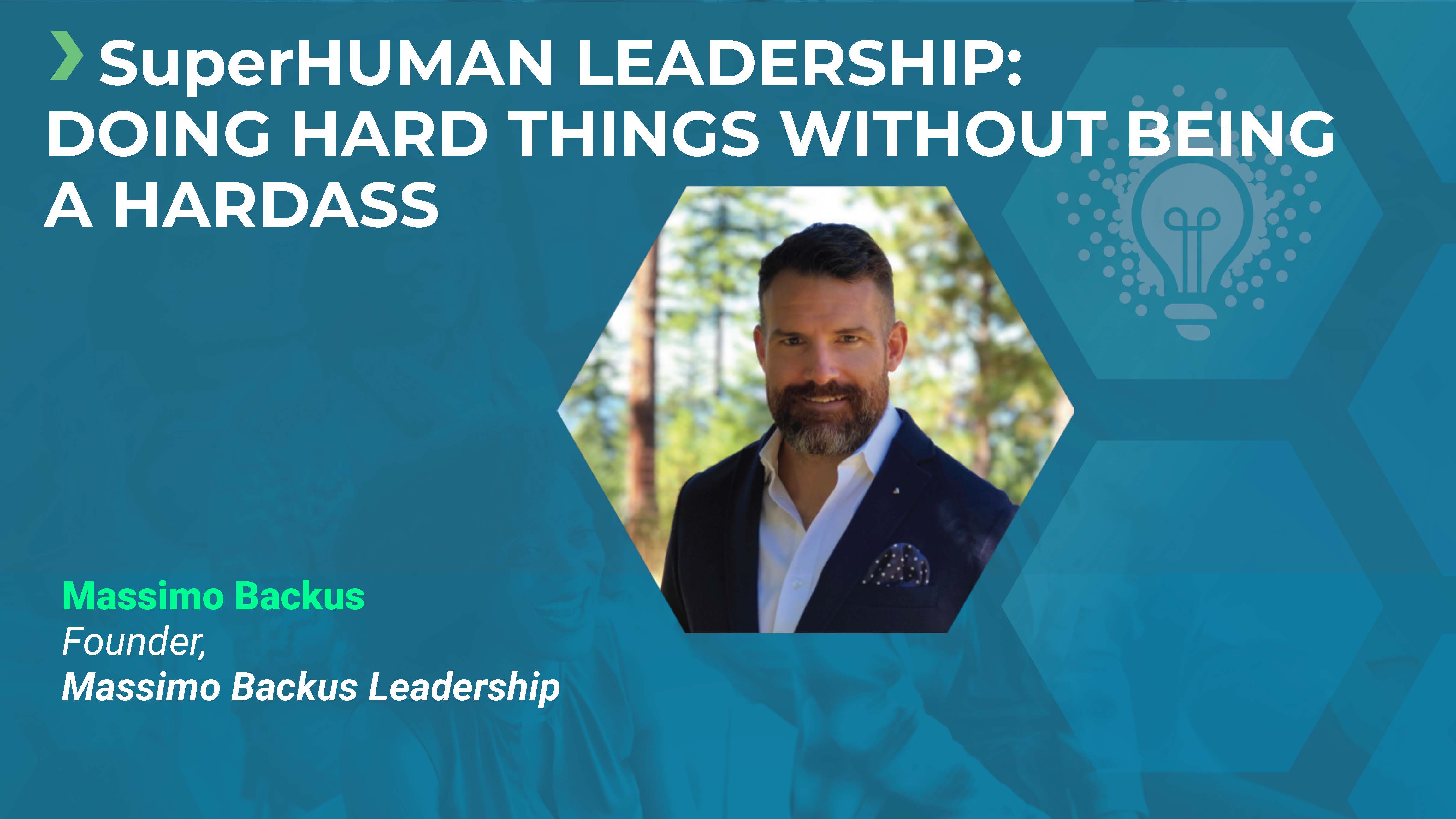 SuperHUMAN LEADERSHIP: DOING HARD THINGS WITHOUT BEING A HARDASS

Massimo Backus
Founder,
Massimo Backus Leadership